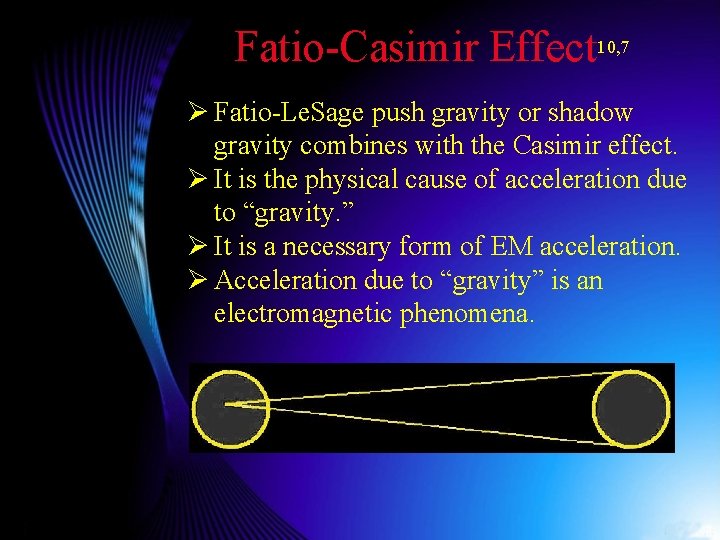 Fatio-Casimir Effect$^{10,7}$

➢ Fatio-LeSage push gravity or shadow gravity combines with the Casimir effect.
➢ It is the physical cause of acceleration due to “gravity.”
➢ It is a necessary form of EM acceleration.
➢ Acceleration due to “gravity” is an electromagnetic phenomena.